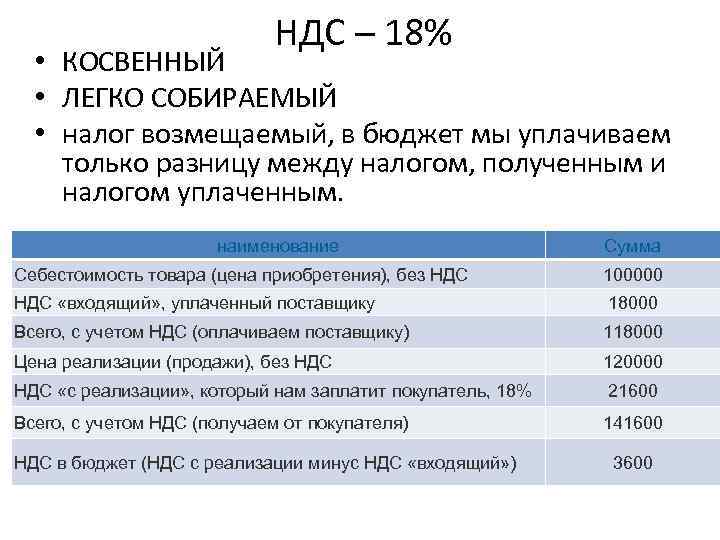 НДС – 18%

• КОСВЕННЫЙ
• ЛЕГКО СОБИРАЕМЫЙ
• налог возмещаемый, в бюджет мы уплачиваем только разницу между налогом, полученным и налогом уплаченным.

| наименование | Сумма |
|---|---|
| Себестоимость товара (цена приобретения), без НДС | 100000 |
| НДС «входящий», уплаченный поставщику | 18000 |
| Всего, с учетом НДС (оплачиваем поставщику) | 118000 |
| Цена реализации (продажи), без НДС | 120000 |
| НДС «с реализации», который нам заплатит покупатель, 18% | 21600 |
| Всего, с учетом НДС (получаем от покупателя) | 141600 |
| НДС в бюджет (НДС с реализации минус НДС «входящий») | 3600 |